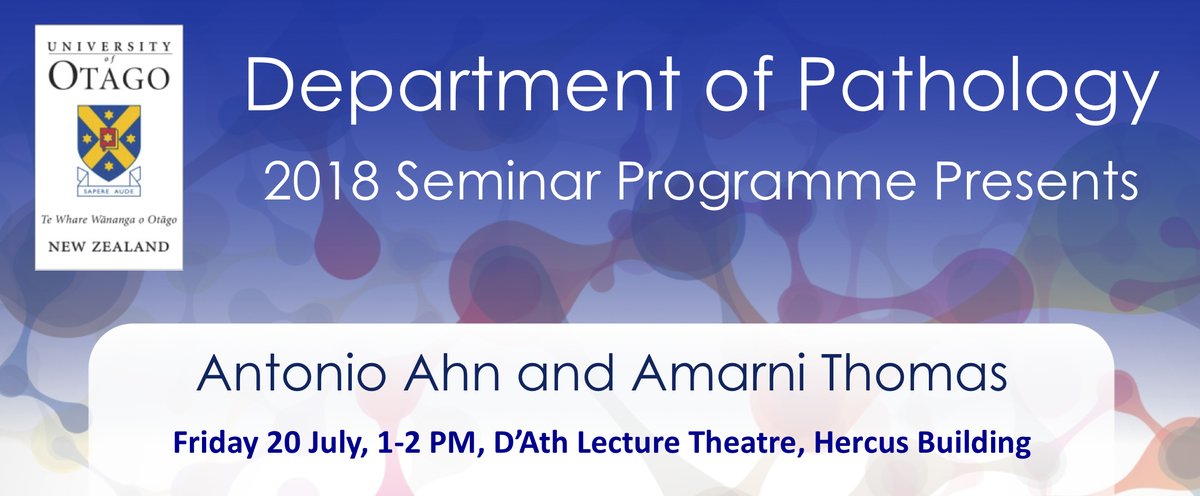 UNIVERSITY
of
OTAGO

SAPERE AUDE

Te Whare Wānanga o Otāgo

NEW ZEALAND

Department of Pathology

2018 Seminar Programme Presents

Antonio Ahn and Amarni Thomas

Friday 20 July, 1-2 PM, D'Ath Lecture Theatre, Hercus Building